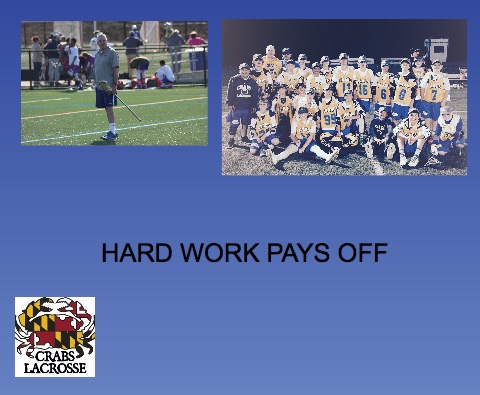 HARD WORK PAYS OFF

CRABS
LACROSSE